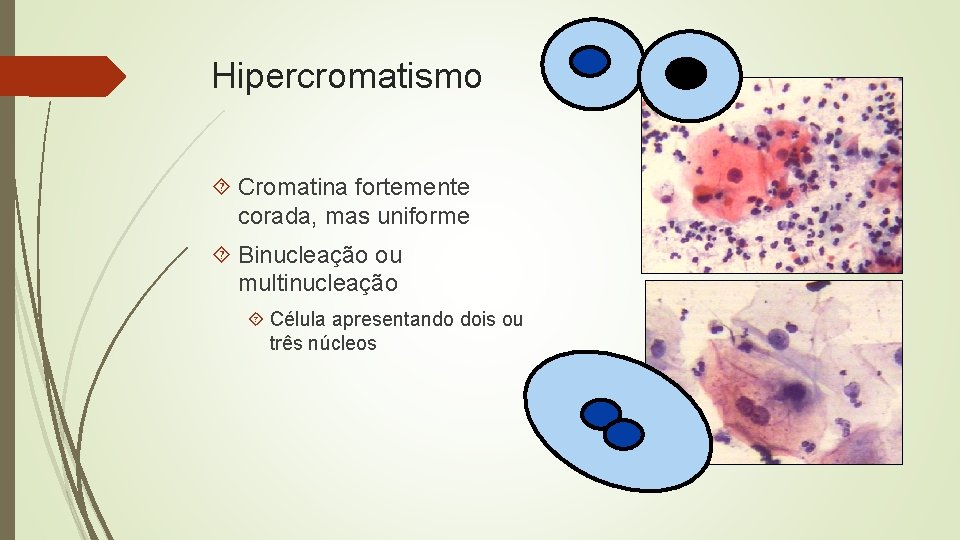 Hipercromatismo

Cromatina fortemente corada, mas uniforme

Binucleação ou multinucleação

Célula apresentando dois ou três núcleos